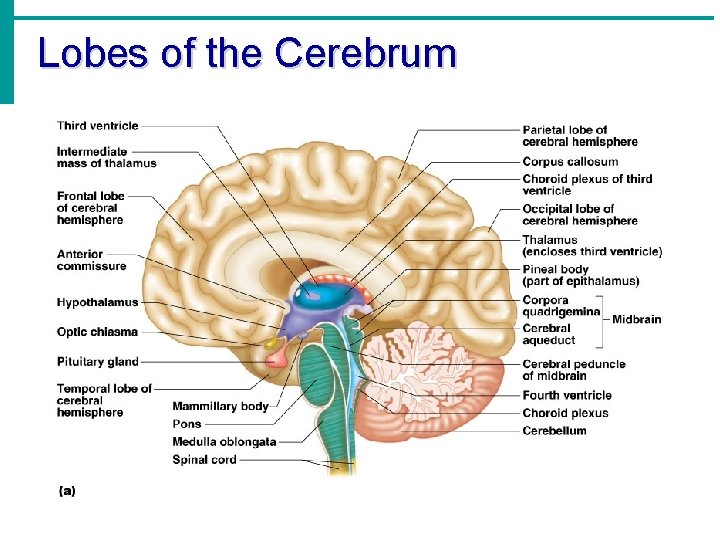 Lobes of the Cerebrum

Third ventricle
Intermediate mass of thalamus
Frontal lobe of cerebral hemisphere
Anterior commissure
Hypothalamus
Optic chiasma
Pituitary gland
Temporal lobe of cerebral hemisphere
Mammillary body
Pons
Medulla oblongata
Spinal cord

Parietal lobe of cerebral hemisphere
Corpus callosum
Choroid plexus of third ventricle
Occipital lobe of cerebral hemisphere
Thalamus (encloses third ventricle)
Pineal body (part of epithalamus)
Corpora quadrigemina
Cerebral aqueduct
Midbrain
Cerebral peduncle of midbrain
Fourth ventricle
Choroid plexus
Cerebellum

(a)